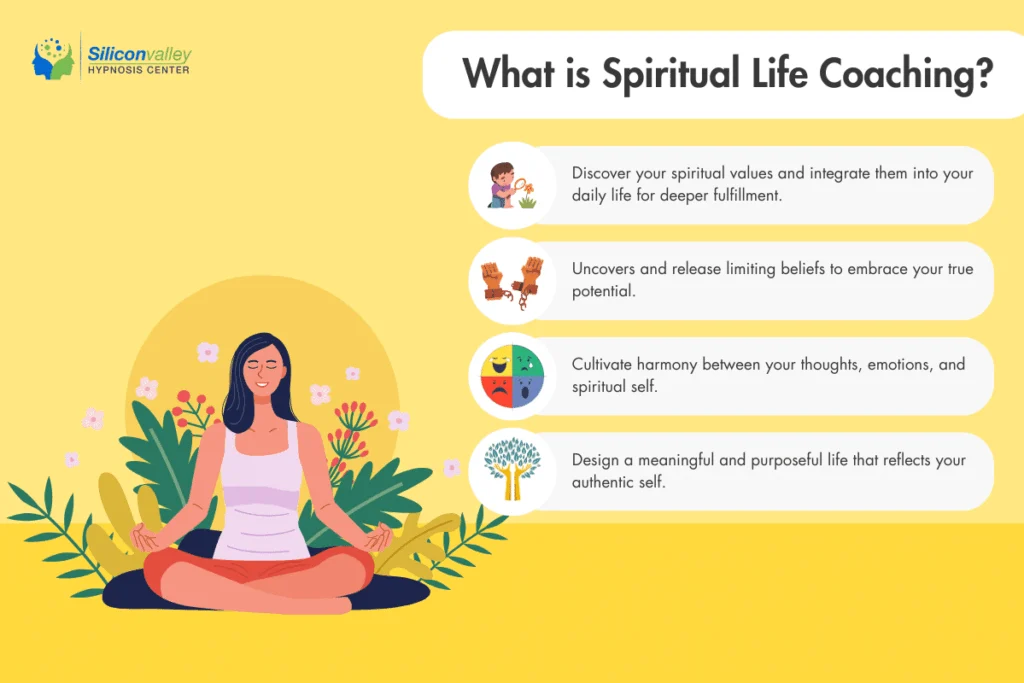 Siliconvalley
HYPNOSIS CENTER

What is Spiritual Life Coaching?

Discover your spiritual values and integrate them into your daily life for deeper fulfillment.

Uncovers and release limiting beliefs to embrace your true potential.

Cultivate harmony between your thoughts, emotions, and spiritual self.

Design a meaningful and purposeful life that reflects your authentic self.